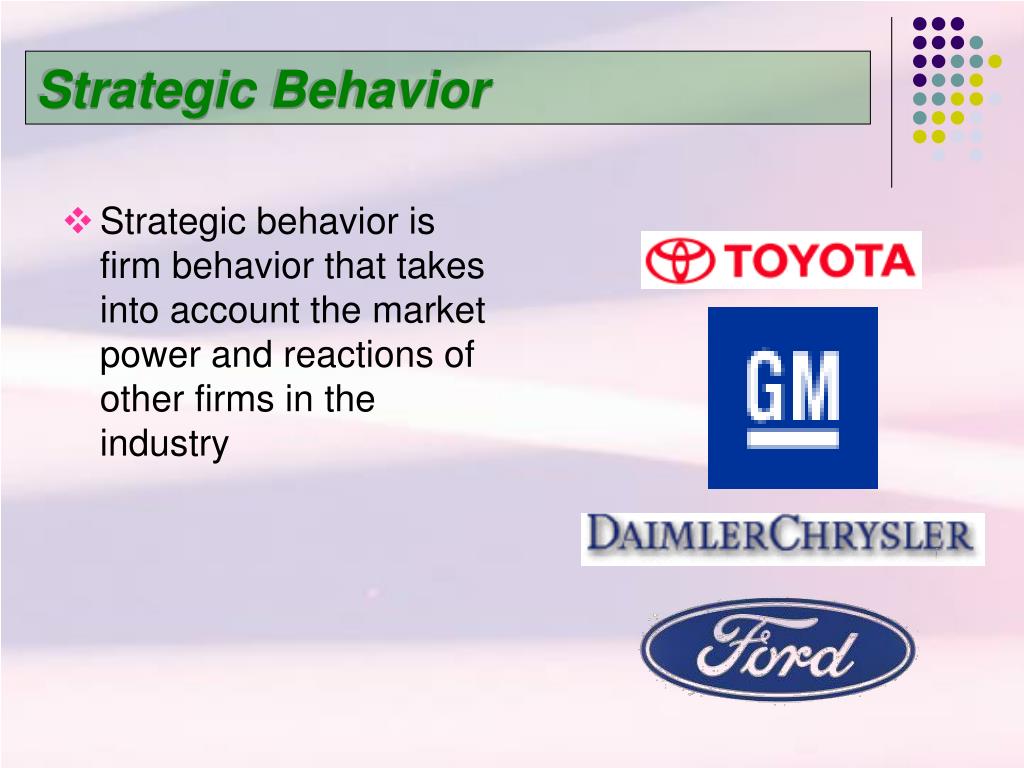 Strategic Behavior

❖ Strategic behavior is firm behavior that takes into account the market power and reactions of other firms in the industry

TOYOTA

GM

DAIMLERCHRYSLER

Ford